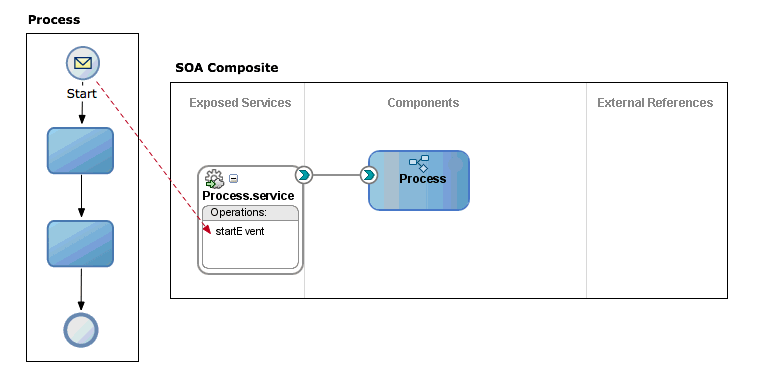 Process

Start

SOA Composite

Exposed Services

Components

External References

Process.service

Operations:

startE vent

Process